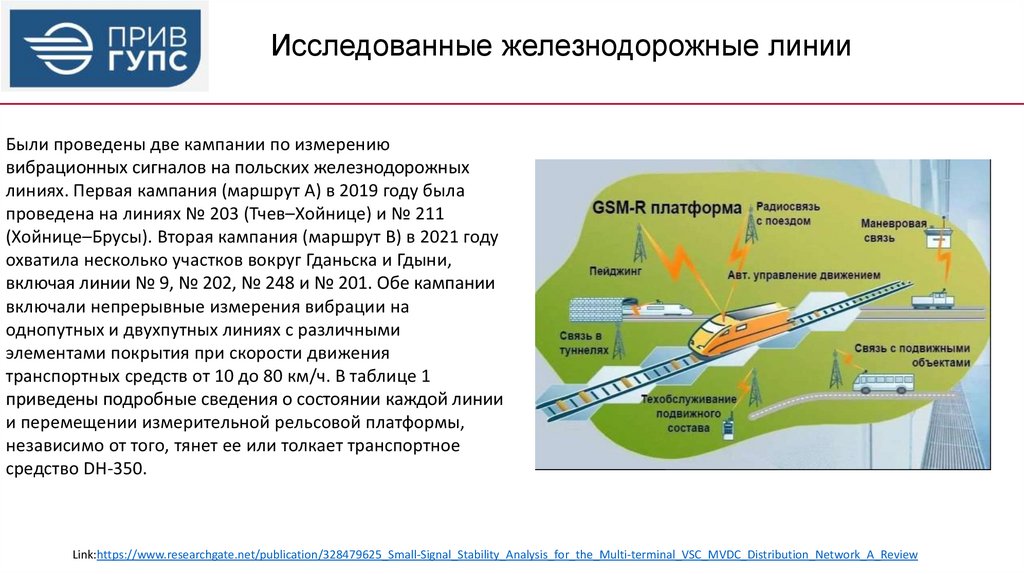 ПРИВ ГУПС

Исследованные железнодорожные линии

Были проведены две кампании по измерению вибрационных сигналов на польских железнодорожных линиях. Первая кампания (маршрут A) в 2019 году была проведена на линиях № 203 (Тчев–Хойнице) и № 211 (Хойнице–Брусы). Вторая кампания (маршрут B) в 2021 году охватила несколько участков вокруг Гданьска и Гдыни, включая линии № 9, № 202, № 248 и № 201. Обе кампании включали непрерывные измерения вибрации на однопутных и двухпутных линиях с различными элементами покрытия при скорости движения транспортных средств от 10 до 80 км/ч. В таблице 1 приведены подробные сведения о состоянии каждой линии и перемещении измерительной рельсовой платформы, независимо от того, тянет ее или толкает транспортное средство DH-350.

GSM-R платформа
Радиосвязь с поездом
Маневровая связь
Пейджинг
Авт. управление движением
Связь в туннелях
Связь с подвижными объектами
Техобслуживание подвижного состава

Link:https://www.researchgate.net/publication/328479625_Small-Signal_Stability_Analysis_for_the_Multi-terminal_VSC_MVDC_Distribution_Network_A_Review